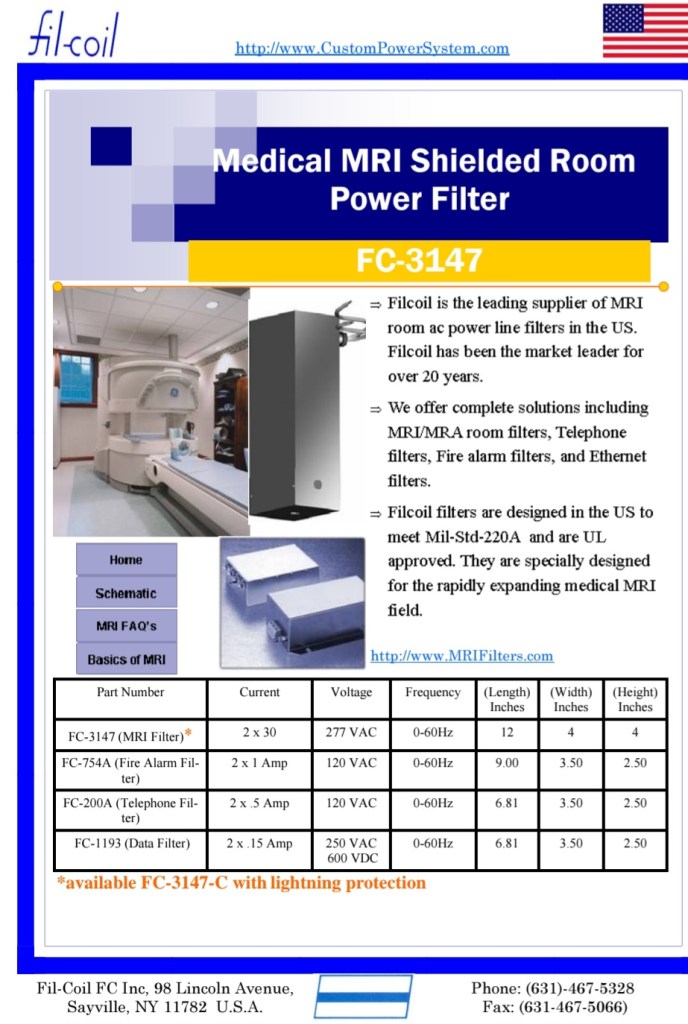 fil-coil

http://www.CustomPowerSystem.com

Medical MRI Shielded Room Power Filter

FC-3147

⇒ Filcoil is the leading supplier of MRI room ac power line filters in the US. Filcoil has been the market leader for over 20 years.

⇒ We offer complete solutions including MRI/MRA room filters, Telephone filters, Fire alarm filters, and Ethernet filters.

⇒ Filcoil filters are designed in the US to meet Mil-Std-220A and are UL approved. They are specially designed for the rapidly expanding medical MRI field.

Home

Schematic

MRI FAQ's

Basics of MRI

http://www.MRIFilters.com

| Part Number | Current | Voltage | Frequency | (Length) Inches | (Width) Inches | (Height) Inches |
|---|---|---|---|---|---|---|
| FC-3147 (MRI Filter)* | 2 x 30 | 277 VAC | 0-60Hz | 12 | 4 | 4 |
| FC-754A (Fire Alarm Filter) | 2 x 1 Amp | 120 VAC | 0-60Hz | 9.00 | 3.50 | 2.50 |
| FC-200A (Telephone Filter) | 2 x .5 Amp | 120 VAC | 0-60Hz | 6.81 | 3.50 | 2.50 |
| FC-1193 (Data Filter) | 2 x .15 Amp | 250 VAC 600 VDC | 0-60Hz | 6.81 | 3.50 | 2.50 |

*available FC-3147-C with lightning protection

Fil-Coil FC Inc, 98 Lincoln Avenue, Sayville, NY 11782 U.S.A.

Phone: (631)-467-5328
Fax: (631-467-5066)